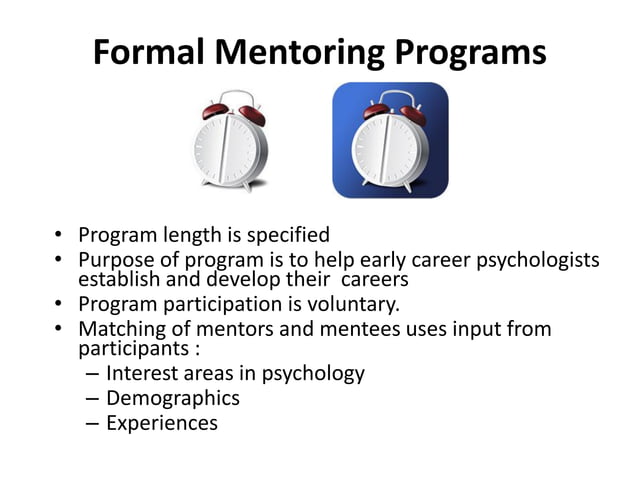 Formal Mentoring Programs

• Program length is specified
• Purpose of program is to help early career psychologists establish and develop their careers
• Program participation is voluntary.
• Matching of mentors and mentees uses input from participants :
– Interest areas in psychology
– Demographics
– Experiences